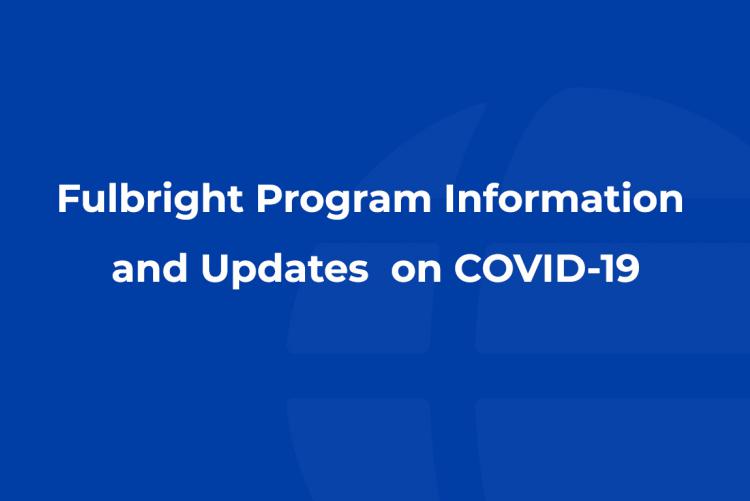 Fulbright Program Information and Updates on COVID-19